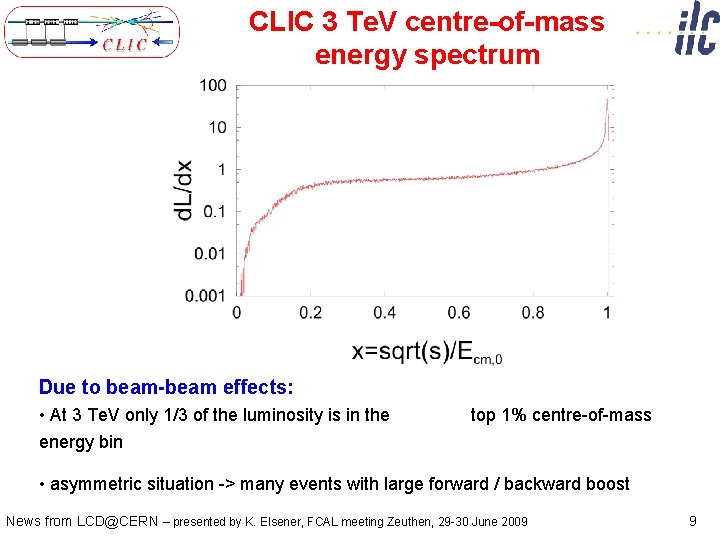 CLIC

CLIC 3 TeV centre-of-mass energy spectrum

ilc

100
10
1
0.1
0.01
0.001
dL/dx
0 0.2 0.4 0.6 0.8 1
x=sqrt(s)/E$_{cm,0}$

Due to beam-beam effects:

• At 3 TeV only 1/3 of the luminosity is in the top 1% centre-of-mass energy bin

• asymmetric situation -> many events with large forward / backward boost

News from LCD@CERN – presented by K. Elsener, FCAL meeting Zeuthen, 29-30 June 2009

9